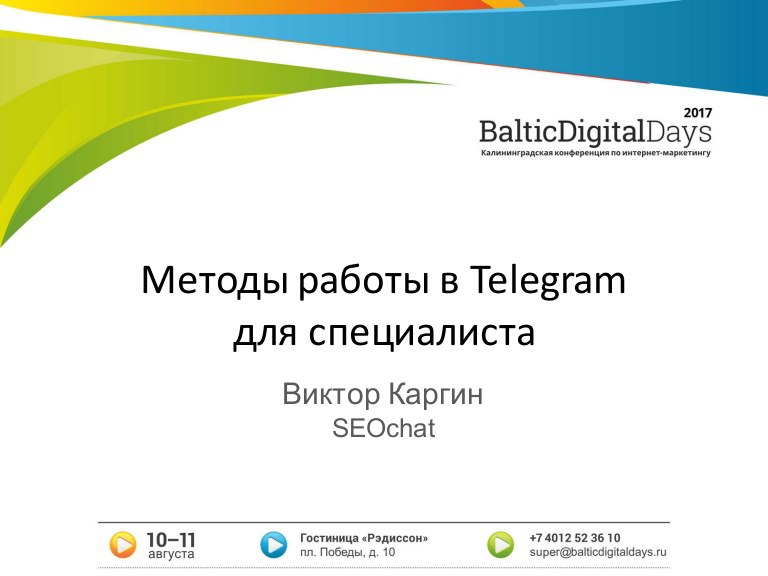 2017
BalticDigitalDays
Калининградская конференция по интернет-маркетингу

Методы работы в Telegram для специалиста

Виктор Каргин
SEOchat

10–11 августа

Гостиница «Рэдиссон»
пл. Победы, д. 10

+7 4012 52 36 10
super@balticdigitaldays.ru